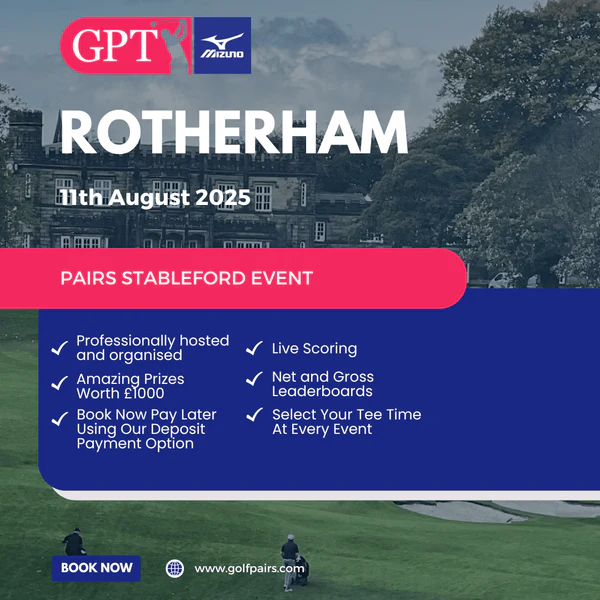 GPT

MIZUNO

ROTHERHAM

11th August 2025

PAIRS STABLEFORD EVENT

Professionally hosted and organised

Amazing Prizes Worth £1000

Book Now Pay Later Using Our Deposit Payment Option

Live Scoring

Net and Gross Leaderboards

Select Your Tee Time At Every Event

BOOK NOW

www.golfpairs.com